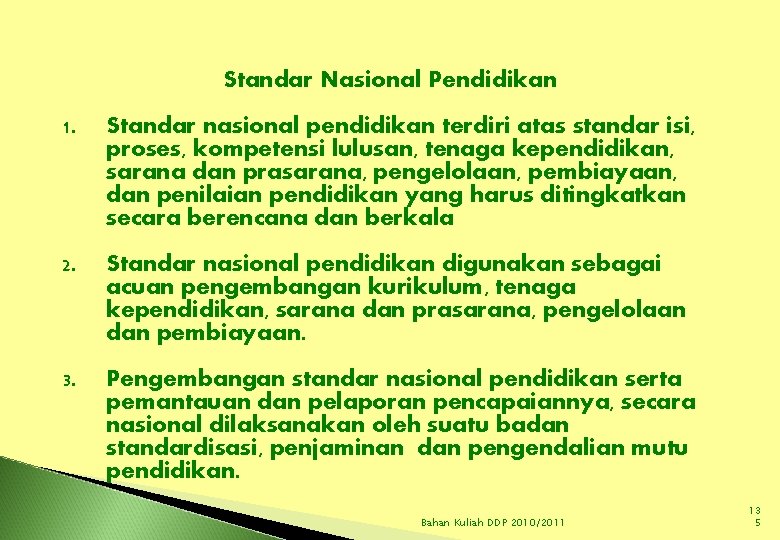 Standar Nasional Pendidikan

1. Standar nasional pendidikan terdiri atas standar isi, proses, kompetensi lulusan, tenaga kependidikan, sarana dan prasarana, pengelolaan, pembiayaan, dan penilaian pendidikan yang harus ditingkatkan secara berencana dan berkala

2. Standar nasional pendidikan digunakan sebagai acuan pengembangan kurikulum, tenaga kependidikan, sarana dan prasarana, pengelolaan dan pembiayaan.

3. Pengembangan standar nasional pendidikan serta pemantauan dan pelaporan pencapaiannya, secara nasional dilaksanakan oleh suatu badan standardisasi, penjaminan dan pengendalian mutu pendidikan.

Bahan Kuliah DDP 2010/2011

135